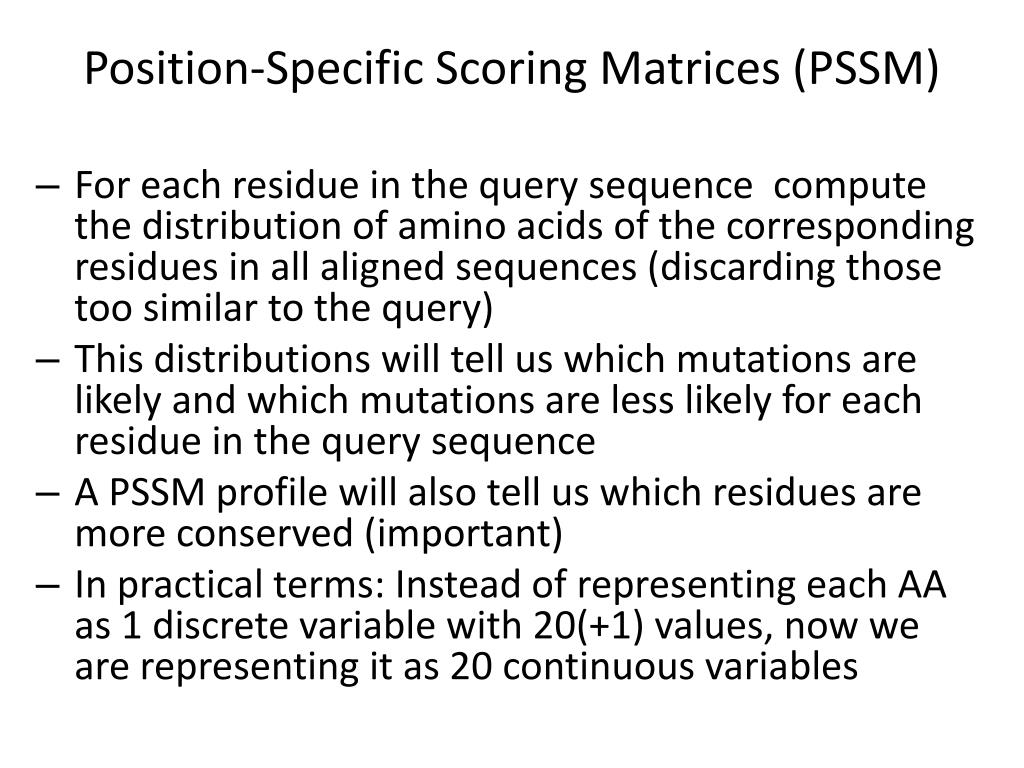 Position-Specific Scoring Matrices (PSSM)

– For each residue in the query sequence compute the distribution of amino acids of the corresponding residues in all aligned sequences (discarding those too similar to the query)
– This distributions will tell us which mutations are likely and which mutations are less likely for each residue in the query sequence
– A PSSM profile will also tell us which residues are more conserved (important)
– In practical terms: Instead of representing each AA as 1 discrete variable with 20(+1) values, now we are representing it as 20 continuous variables